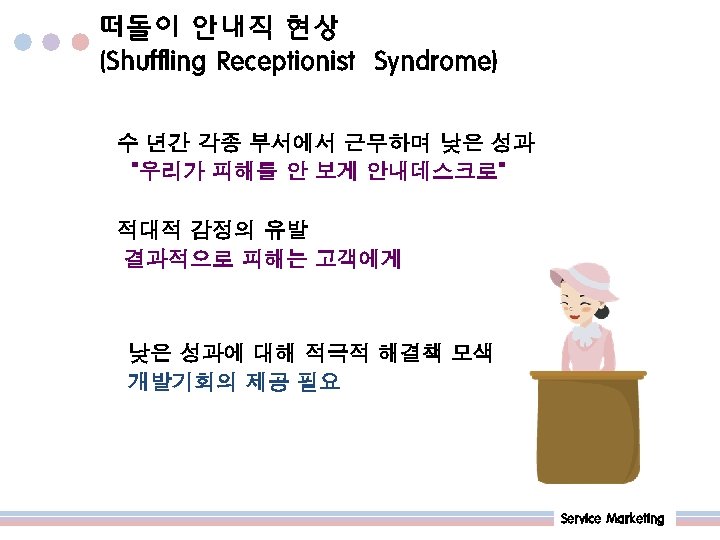 떠돌이 안내직 현상
(Shuffling Receptionist Syndrome)

수 년간 각종 부서에서 근무하며 낮은 성과
"우리가 피해를 안 보게 안내데스크로"

적대적 감정의 유발
결과적으로 피해는 고객에게

낮은 성과에 대해 적극적 해결책 모색
개발기회의 제공 필요

Service Marketing